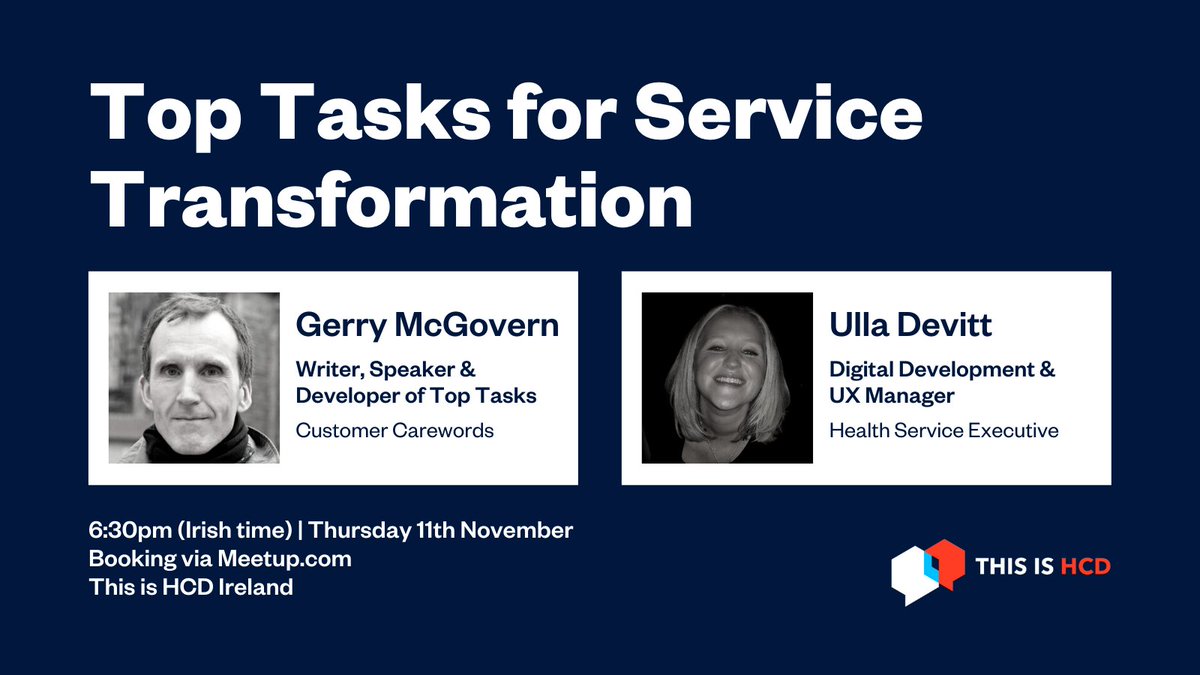 Top Tasks for Service Transformation

Gerry McGovern

Writer, Speaker & Developer of Top Tasks

Customer Carewords

Ulla Devitt

Digital Development & UX Manager

Health Service Executive

6:30pm (Irish time) | Thursday 11th November
Booking via Meetup.com
This is HCD Ireland

THIS IS HCD